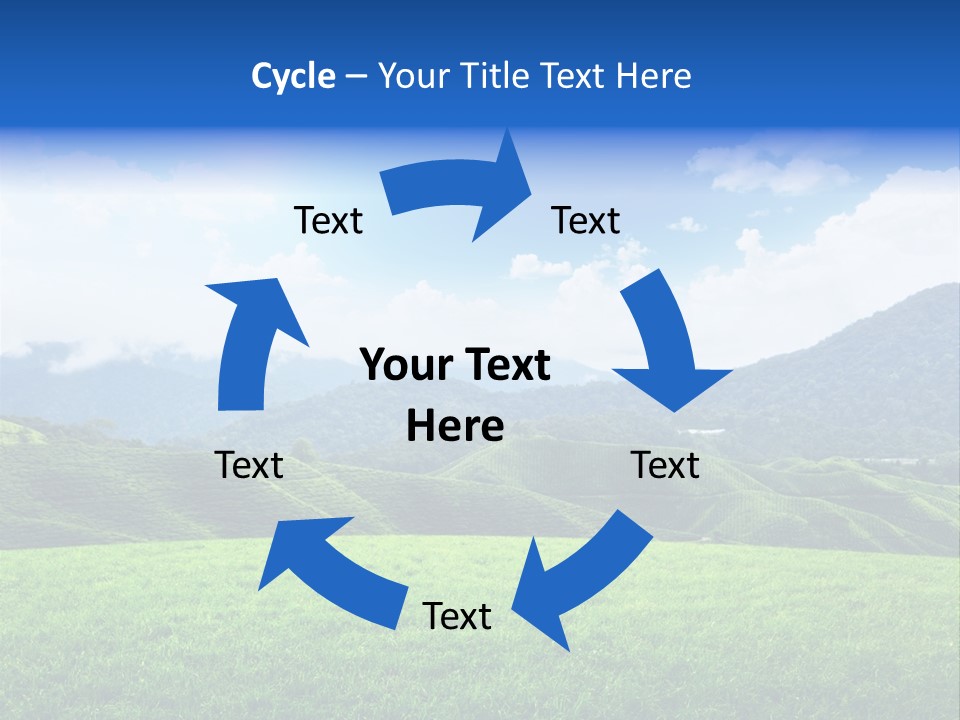 Cycle – Your Title Text Here

Text

Text

Your Text Here

Text

Text

Text